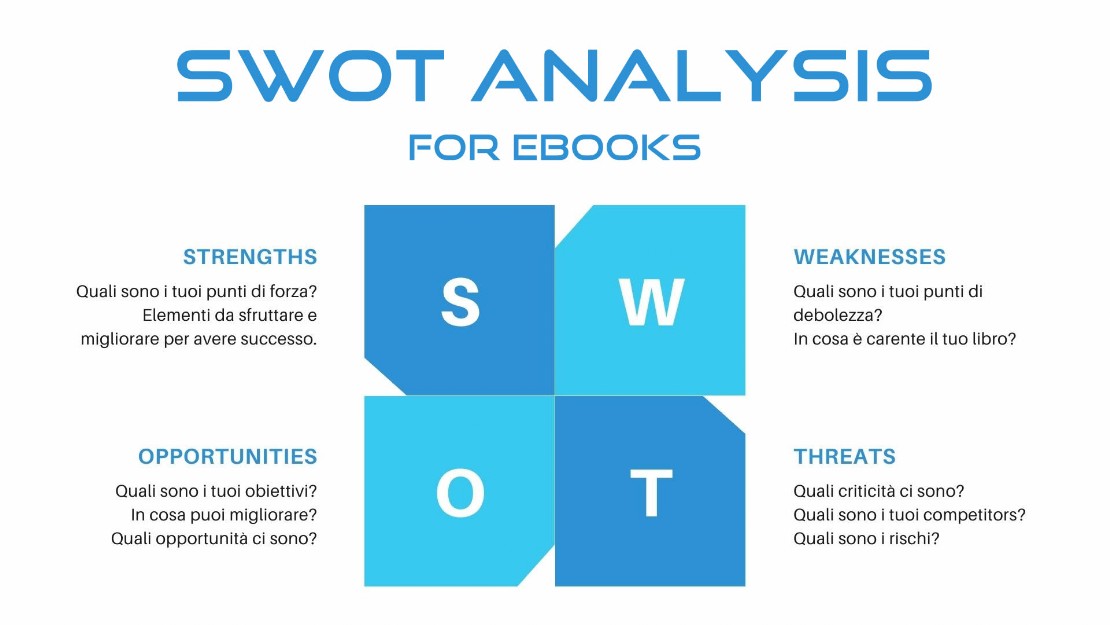 SWOT ANALYSIS

FOR EBOOKS

STRENGTHS

Quali sono i tuoi punti di forza? Elementi da sfruttare e migliorare per avere successo.

S

W

WEAKNESSES

Quali sono i tuoi punti di debolezza? In cosa è carente il tuo libro?

OPPORTUNITIES

Quali sono i tuoi obiettivi? In cosa puoi migliorare? Quali opportunità ci sono?

O

T

THREATS

Quali criticità ci sono? Quali sono i tuoi competitors? Quali sono i rischi?